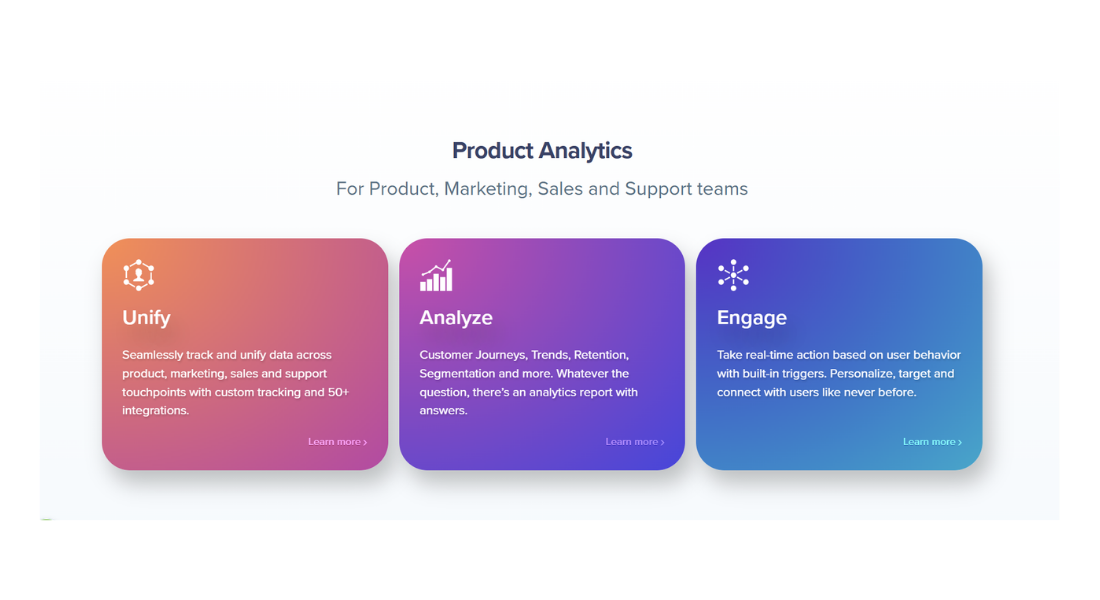 Product Analytics

For Product, Marketing, Sales and Support teams

Unify

Seamlessly track and unify data across product, marketing, sales and support touchpoints with custom tracking and 50+ integrations.

Learn more ›

Analyze

Customer Journeys, Trends, Retention, Segmentation and more. Whatever the question, there's an analytics report with answers.

Learn more ›

Engage

Take real-time action based on user behavior with built-in triggers. Personalize, target and connect with users like never before.

Learn more ›